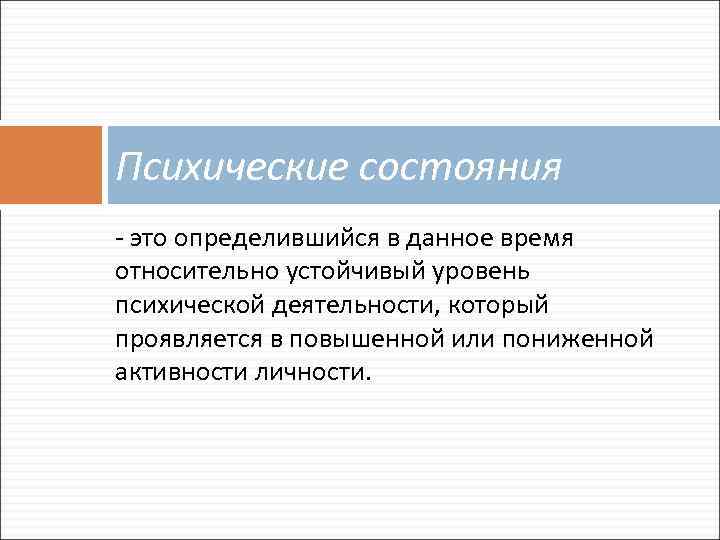 Психические состояния

- это определившийся в данное время относительно устойчивый уровень психической деятельности, который проявляется в повышенной или пониженной активности личности.